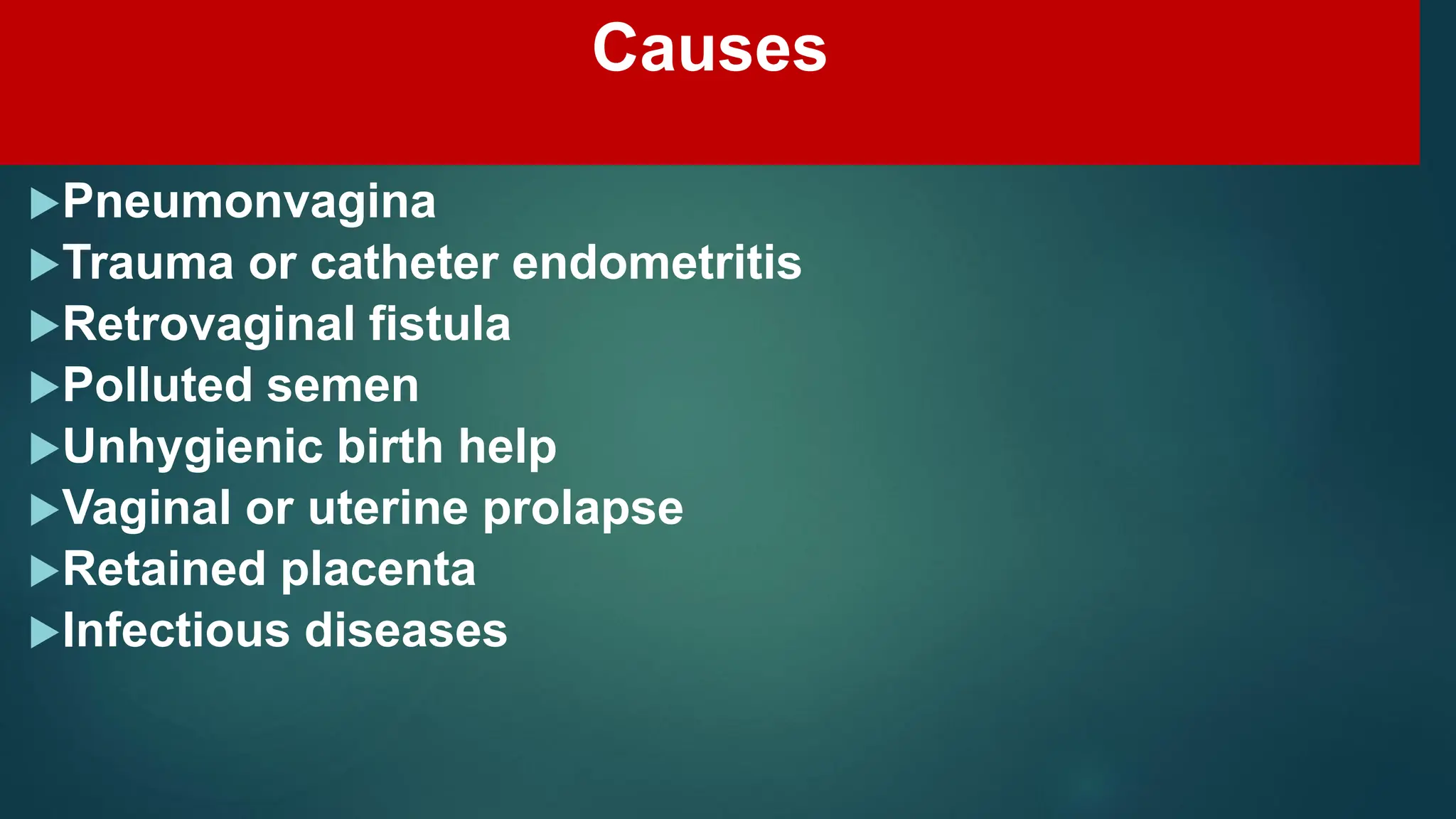 Causes

▶Pneumonvagina
▶Trauma or catheter endometritis
▶Retrovaginal fistula
▶Polluted semen
▶Unhygienic birth help
▶Vaginal or uterine prolapse
▶Retained placenta
▶Infectious diseases